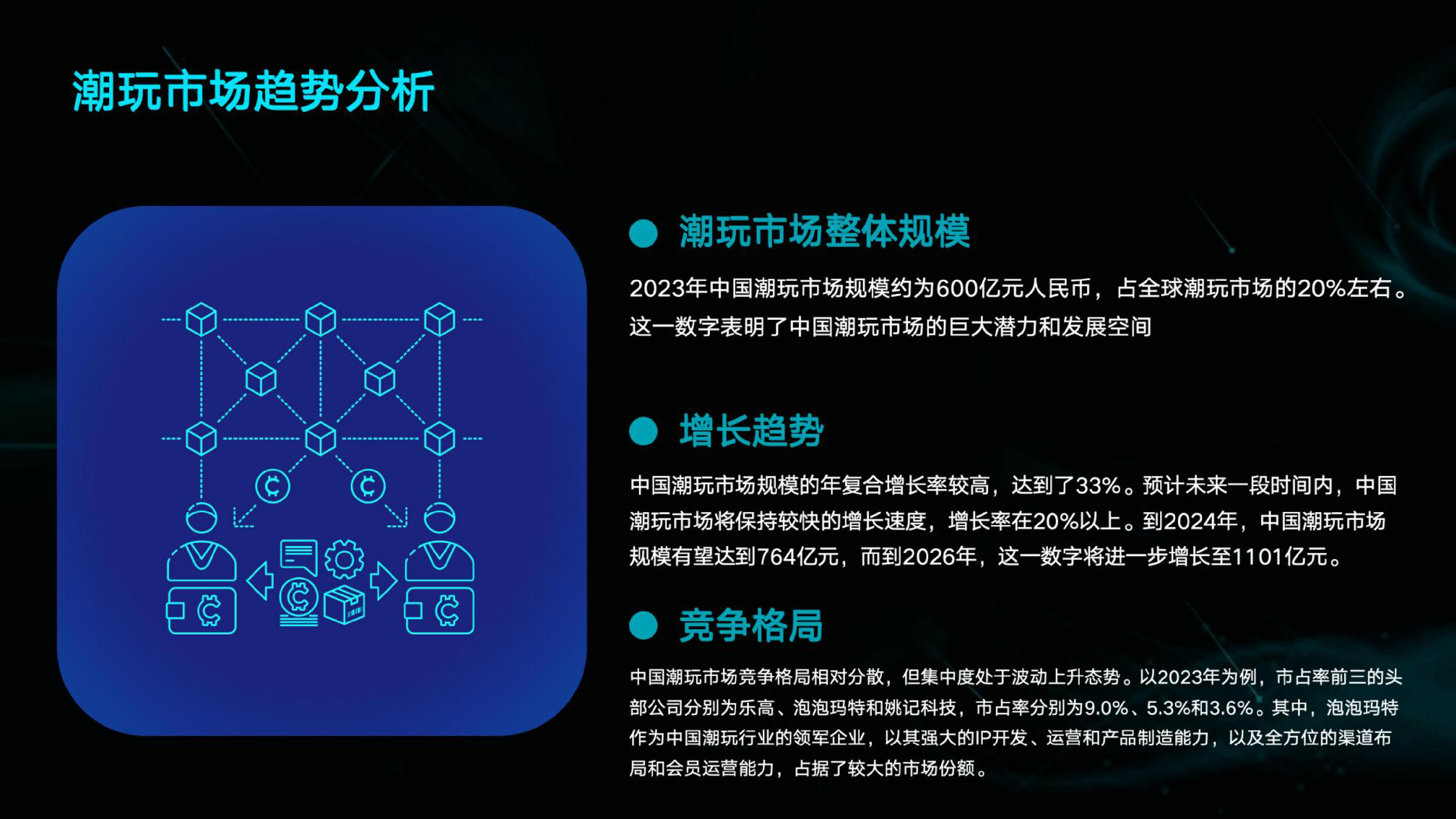 潮玩市场趋势分析

潮玩市场整体规模

2023年中国潮玩市场规模约为600亿元人民币，占全球潮玩市场的20%左右。这一数字表明了中国潮玩市场的巨大潜力和发展空间

增长趋势

中国潮玩市场规模的年复合增长率较高，达到了33%。预计未来一段时间内，中国潮玩市场将保持较快的增长速度，增长率在20%以上。到2024年，中国潮玩市场规模有望达到764亿元，而到2026年，这一数字将进一步增长至1101亿元。

竞争格局

中国潮玩市场竞争格局相对分散，但集中度处于波动上升态势。以2023年为例，市占率前三的头部公司分别为乐高、泡泡玛特和姚记科技，市占率分别为9.0%、5.3%和3.6%。其中，泡泡玛特作为中国潮玩行业的领军企业，以其强大的IP开发、运营和产品制造能力，以及全方位的渠道布局和会员运营能力，占据了较大的市场份额。